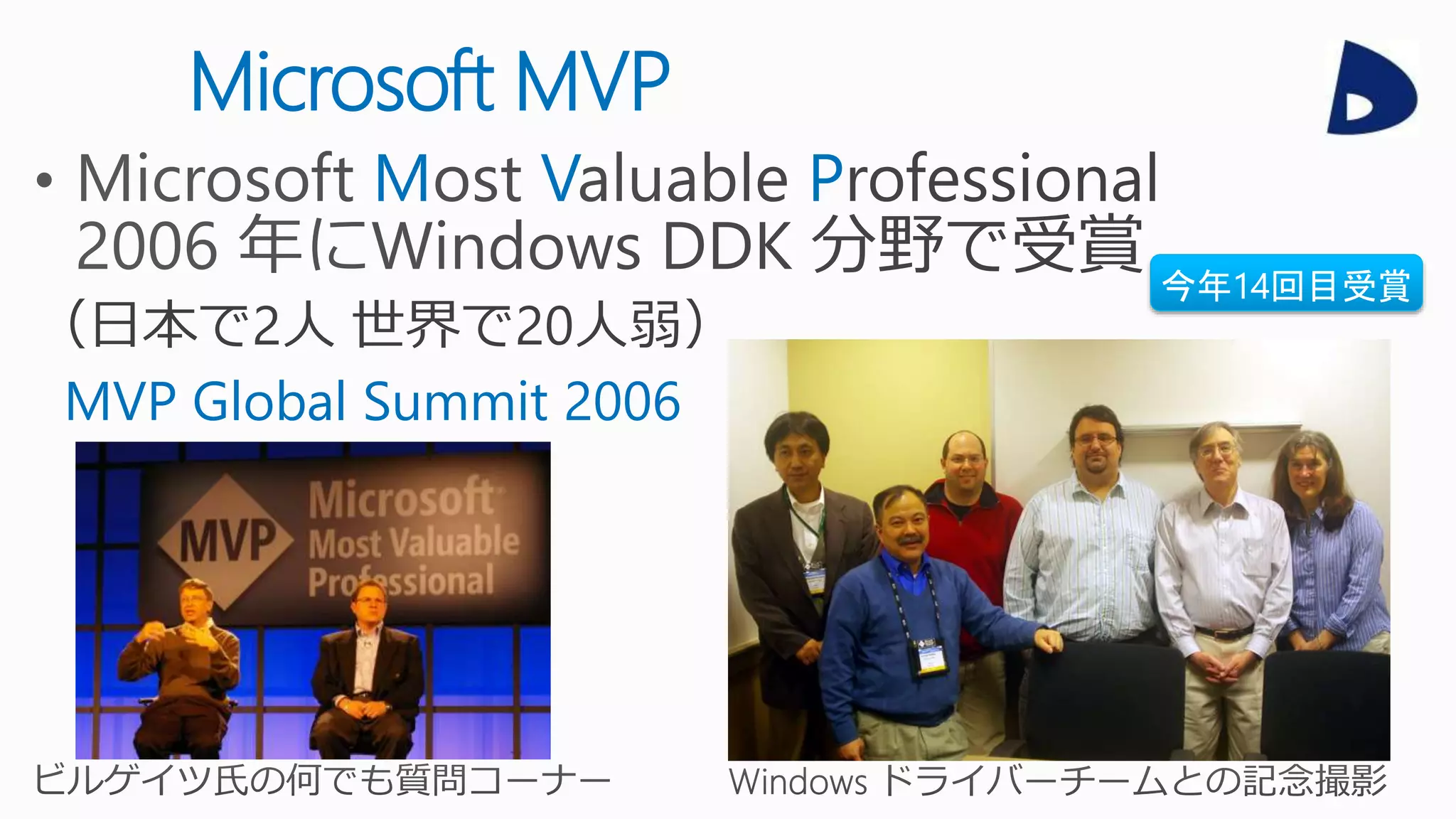 Microsoft MVP

• Microsoft Most Valuable Professional 2006 年にWindows DDK 分野で受賞

今年14回目受賞

（日本で2人 世界で20人弱）

MVP Global Summit 2006

MVP Microsoft Most Valuable Professional

ビルゲイツ氏の何でも質問コーナー

Windows ドライバーチームとの記念撮影